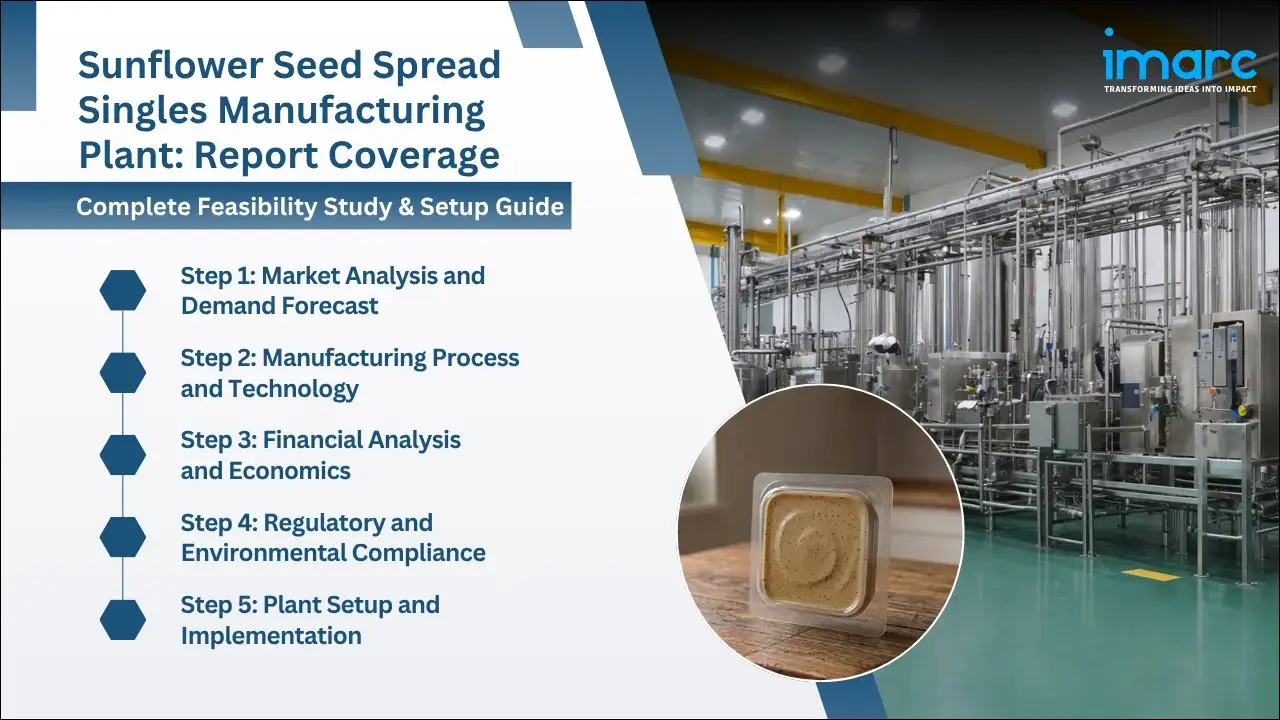 Sunflower Seed Spread Singles Manufacturing Plant: Report Coverage

Complete Feasibility Study & Setup Guide

Step 1: Market Analysis and Demand Forecast

Step 2: Manufacturing Process and Technology

Step 3: Financial Analysis and Economics

Step 4: Regulatory and Environmental Compliance

Step 5: Plant Setup and Implementation

imarc
TRANSFORMING IDEAS INTO IMPACT